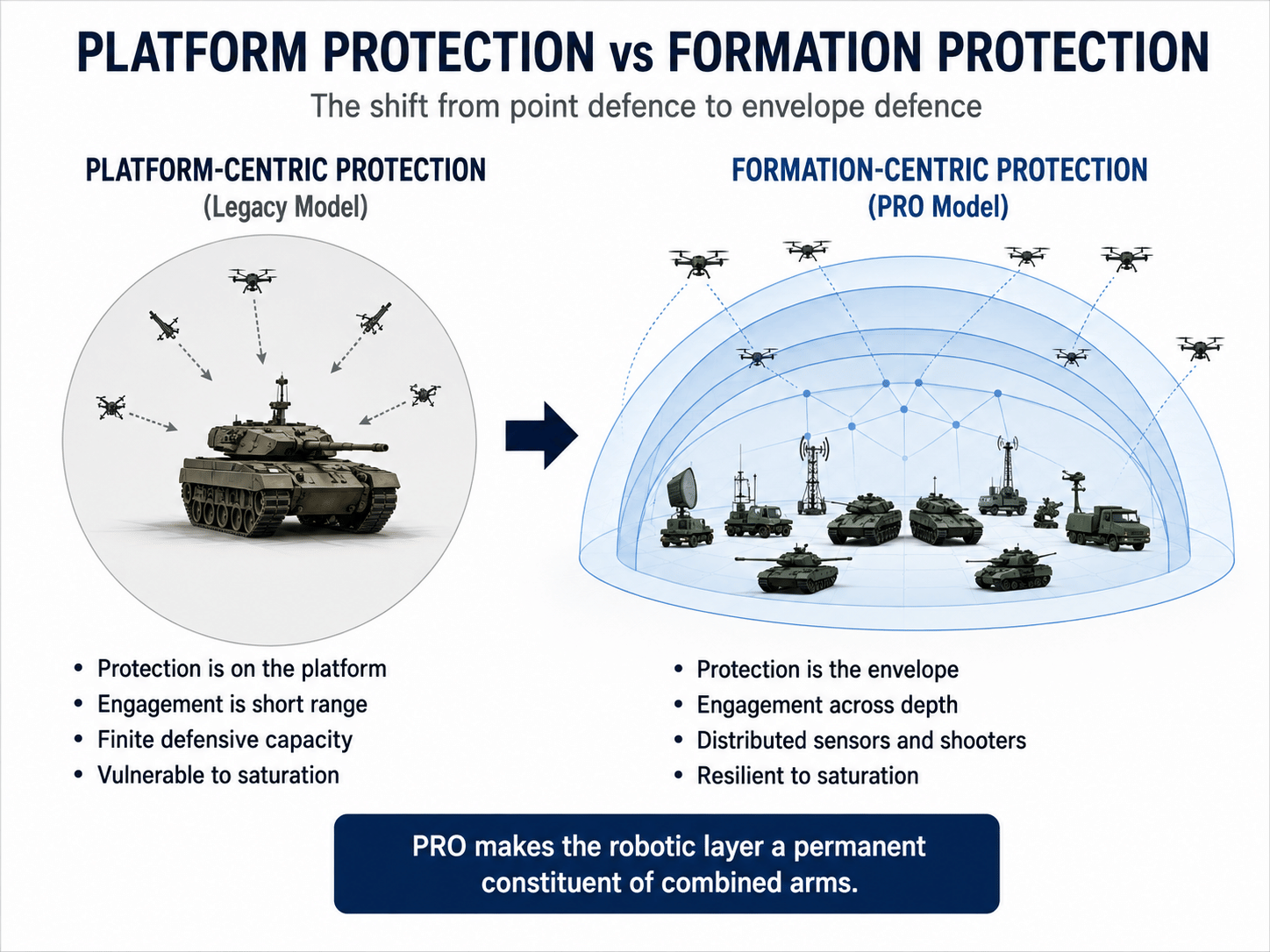 PLATFORM PROTECTION vs FORMATION PROTECTION

The shift from point defence to envelope defence

PLATFORM-CENTRIC PROTECTION
(Legacy Model)

- Protection is on the platform
- Engagement is short range
- Finite defensive capacity
- Vulnerable to saturation

FORMATION-CENTRIC PROTECTION
(PRO Model)

- Protection is the envelope
- Engagement across depth
- Distributed sensors and shooters
- Resilient to saturation

PRO makes the robotic layer a permanent constituent of combined arms.